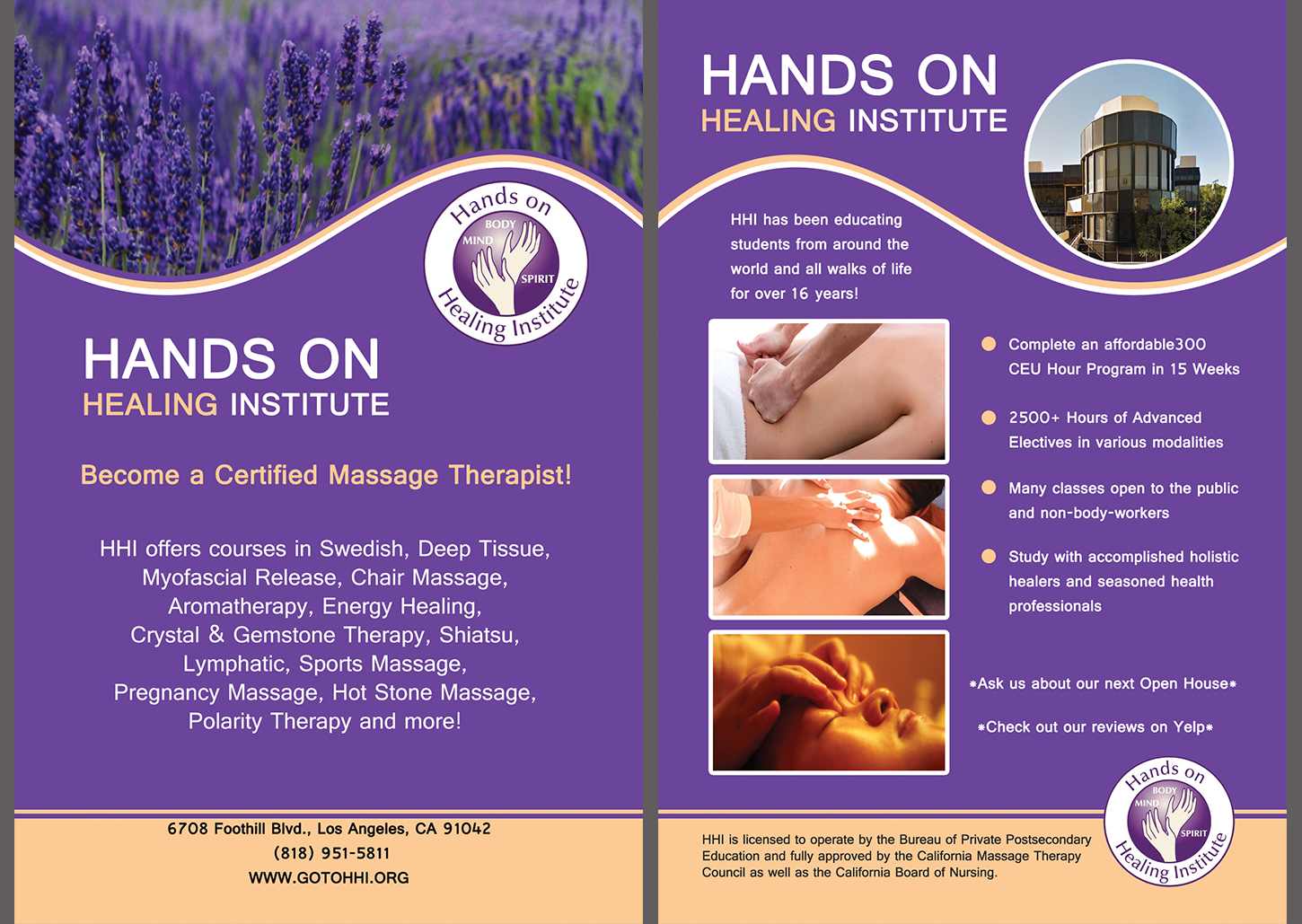 Hands on
BODY
MIND
SPIRIT
Healing Institute

HANDS ON
HEALING INSTITUTE

Become a Certified Massage Therapist!

HHI offers courses in Swedish, Deep Tissue, Myofascial Release, Chair Massage, Aromatherapy, Energy Healing, Crystal & Gemstone Therapy, Shiatsu, Lymphatic, Sports Massage, Pregnancy Massage, Hot Stone Massage, Polarity Therapy and more!

6708 Foothill Blvd., Los Angeles, CA 91042
(818) 951-5811
WWW.GOTOHHI.ORG

HANDS ON
HEALING INSTITUTE

HHI has been educating students from around the world and all walks of life for over 16 years!

Complete an affordable300 CEU Hour Program in 15 Weeks

2500+ Hours of Advanced Electives in various modalities

Many classes open to the public and non-body-workers

Study with accomplished holistic healers and seasoned health professionals

*Ask us about our next Open House*

*Check out our reviews on Yelp*

HHI is licensed to operate by the Bureau of Private Postsecondary Education and fully approved by the California Massage Therapy Council as well as the California Board of Nursing.

Hands on
BODY
MIND
SPIRIT
Healing Institute